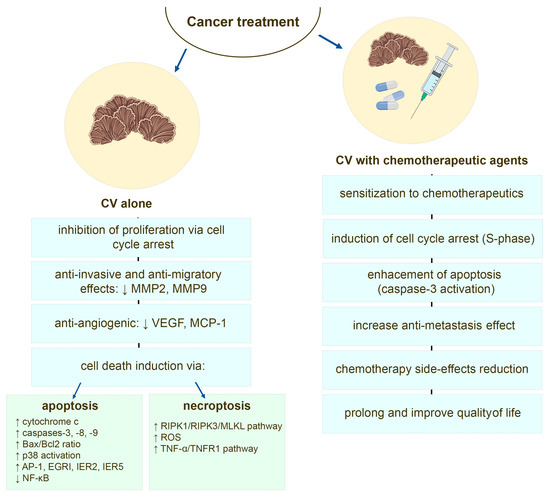 Cancer treatment

CV alone

inhibition of proliferation via cell cycle arrest

anti-invasive and anti-migratory effects: ↓ MMP2, MMP9

anti-angiogenic: ↓ VEGF, MCP-1

cell death induction via:

apoptosis

↑ cytochrome c
↑ caspases-3, -8, -9
↑ Bax/Bcl2 ratio
↑ p38 activation
↑ AP-1, EGRI, IER2, IER5
↓ NF-κB

necroptosis

↑ RIPK1/RIPK3/MLKL pathway
↑ ROS
↑ TNF-α/TNFR1 pathway

CV with chemotherapeutic agents

sensitization to chemotherapeutics

induction of cell cycle arrest (S-phase)

enhacement of apoptosis (caspase-3 activation)

increase anti-metastasis effect

chemotherapy side-effects reduction

prolong and improve qualityof life